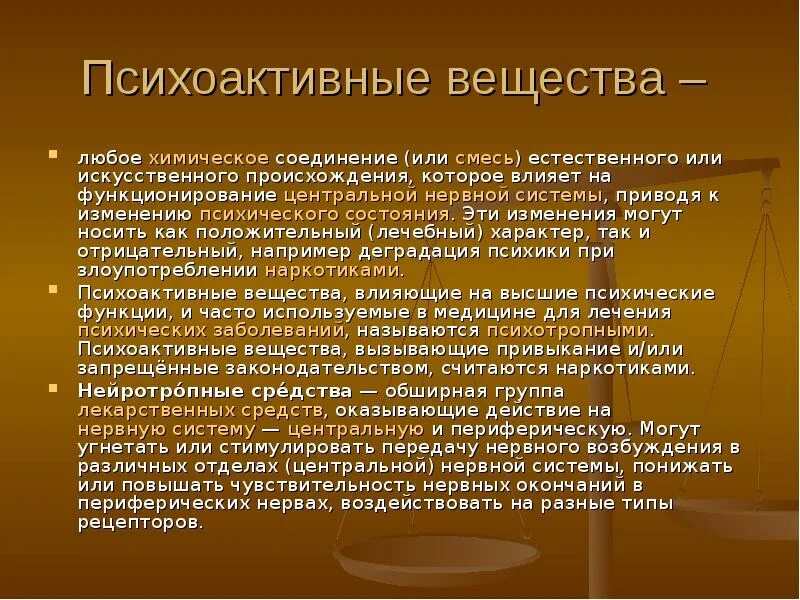 Психоактивные вещества –

любое химическое соединение (или смесь) естественного или искусственного происхождения, которое влияет на функционирование центральной нервной системы, приводя к изменению психического состояния. Эти изменения могут носить как положительный (лечебный) характер, так и отрицательный, например деградация психики при злоупотреблении наркотиками.

Психоактивные вещества, влияющие на высшие психические функции, и часто используемые в медицине для лечения психических заболеваний, называются психотропными. Психоактивные вещества, вызывающие привыкание и/или запрещённые законодательством, считаются наркотиками.

Нейротро́пные сре́дства — обширная группа лекарственных средств, оказывающие действие на нервную систему — центральную и периферическую. Могут угнетать или стимулировать передачу нервного возбуждения в различных отделах (центральной) нервной системы, понижать или повышать чувствительность нервных окончаний в периферических нервах, воздействовать на разные типы рецепторов.